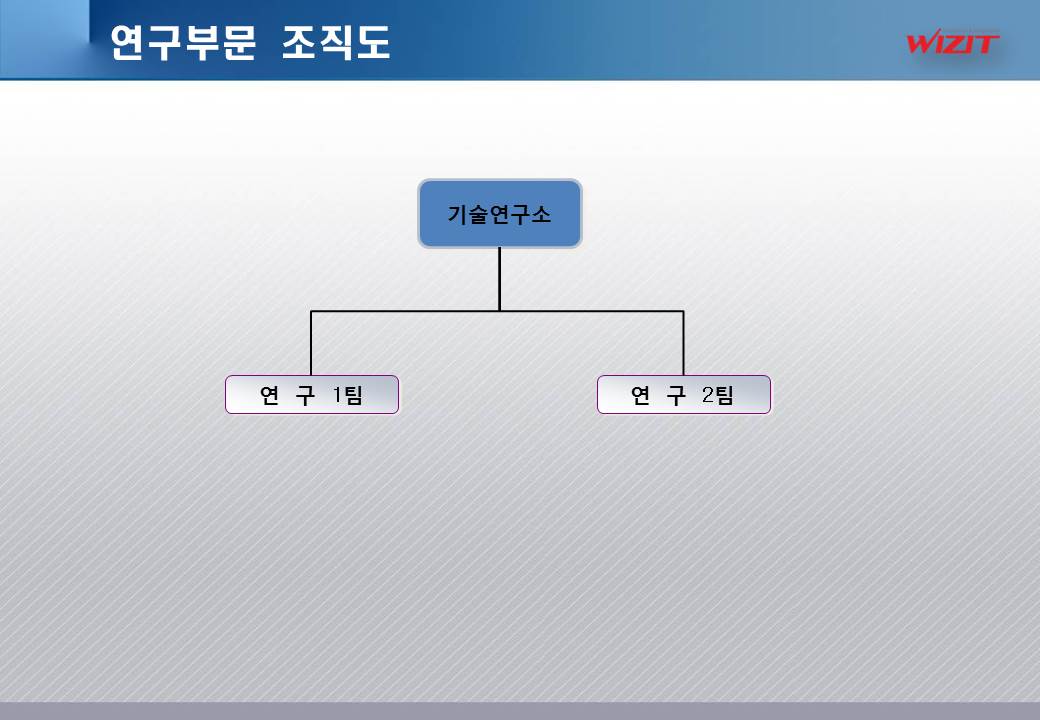 연구부문 조직도

WIZIT

기술연구소

연 구 1팀

연 구 2팀